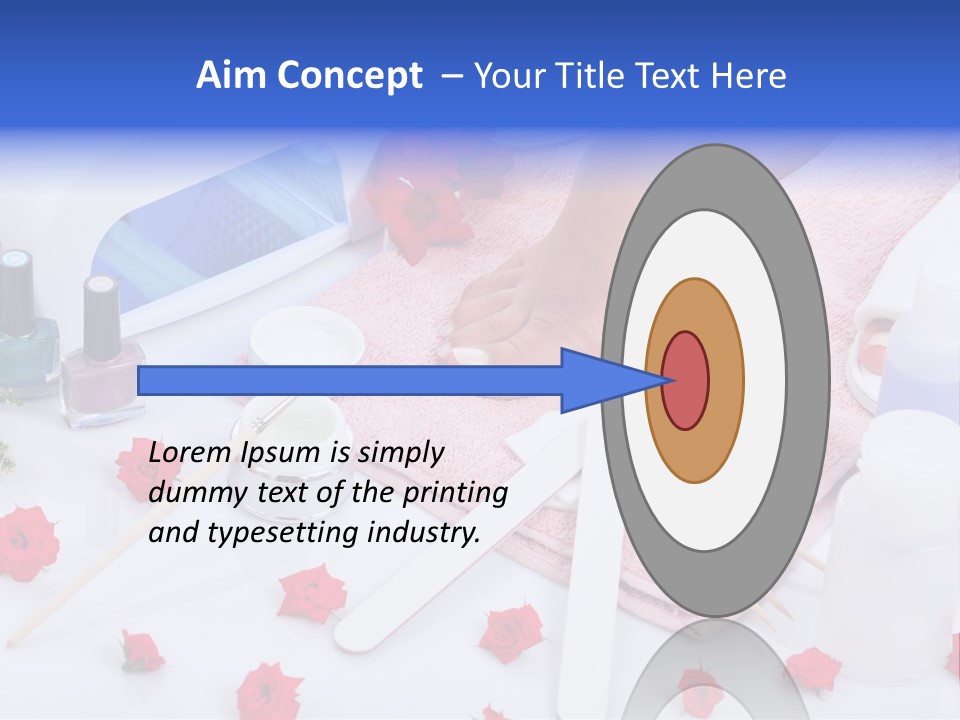 Aim Concept – Your Title Text Here

Lorem Ipsum is simply dummy text of the printing and typesetting industry.